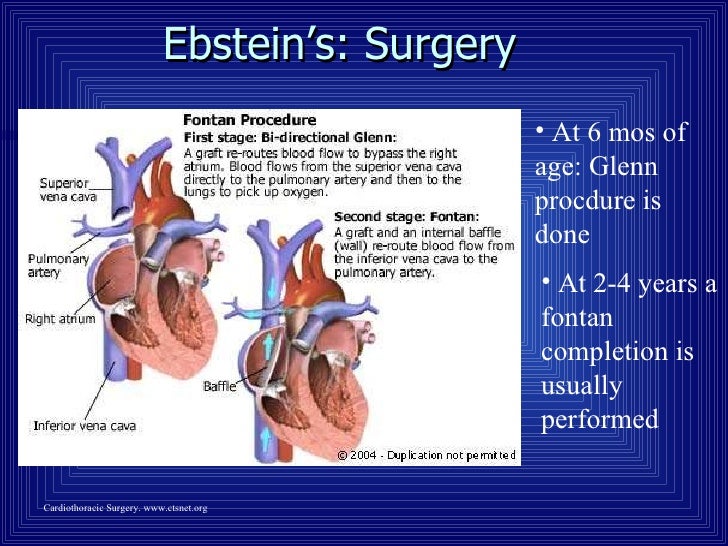 Ebstein's: Surgery

Fontan Procedure

First stage: Bi-directional Glenn:
A graft re-routes blood flow to bypass the right atrium. Blood flows from the superior vena cava directly to the pulmonary artery and then to the lungs to pick up oxygen.

Second stage: Fontan:
A graft and an internal baffle (wall) re-route blood flow from the inferior vena cava to the pulmonary artery.

Superior vena cava

Pulmonary artery

Right atrium

Inferior vena cava

Baffle

© 2004 - Duplication not permitted

• At 6 mos of age: Glenn procdure is done

• At 2-4 years a fontan completion is usually performed

Cardiothoracic Surgery. www.ctsnet.org